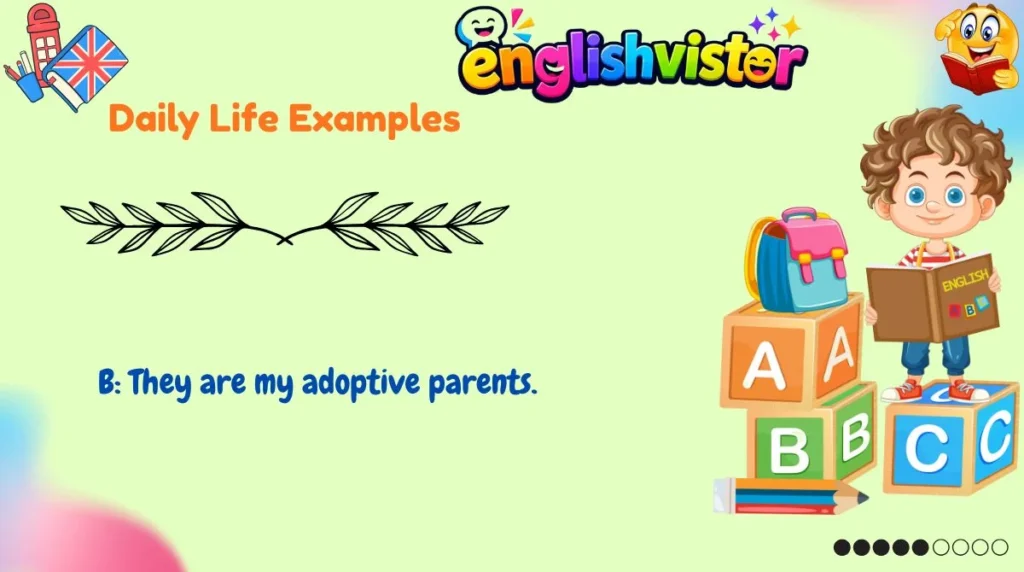 englishvistor

Daily Life Examples

B: They are my adoptive parents.

ENGLISH
B

A A
B B
C C